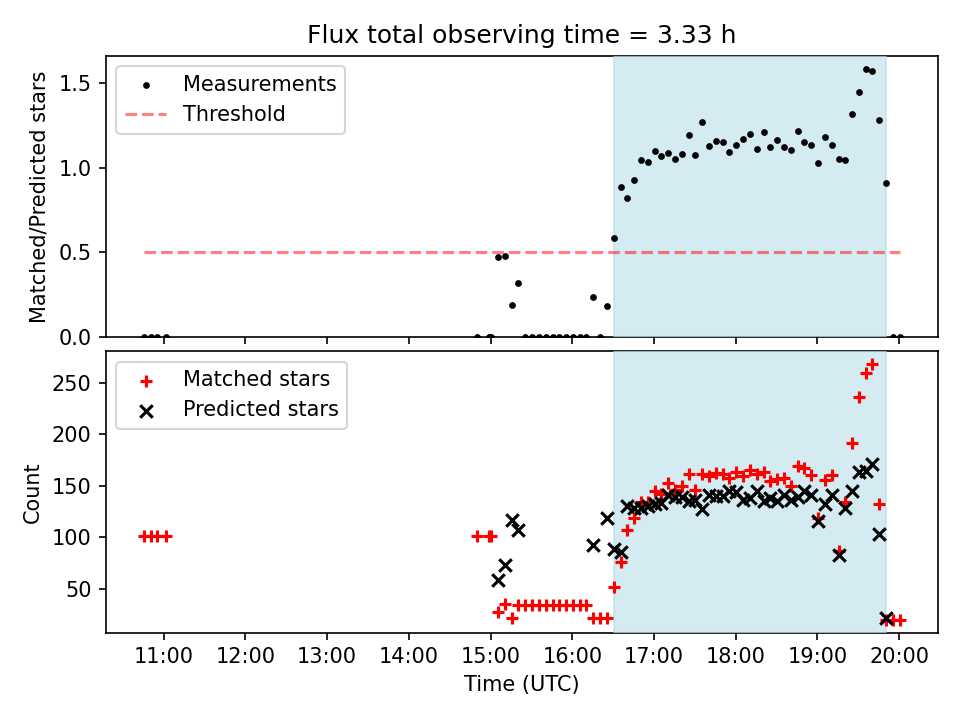 Flux total observing time = 3.33 h

Measurements
Threshold

Matched/Predicted stars

1.5
1.0
0.5
0.0

Matched stars
Predicted stars

Count

250
200
150
100
50

11:00
12:00
13:00
14:00
15:00
16:00
17:00
18:00
19:00
20:00

Time (UTC)